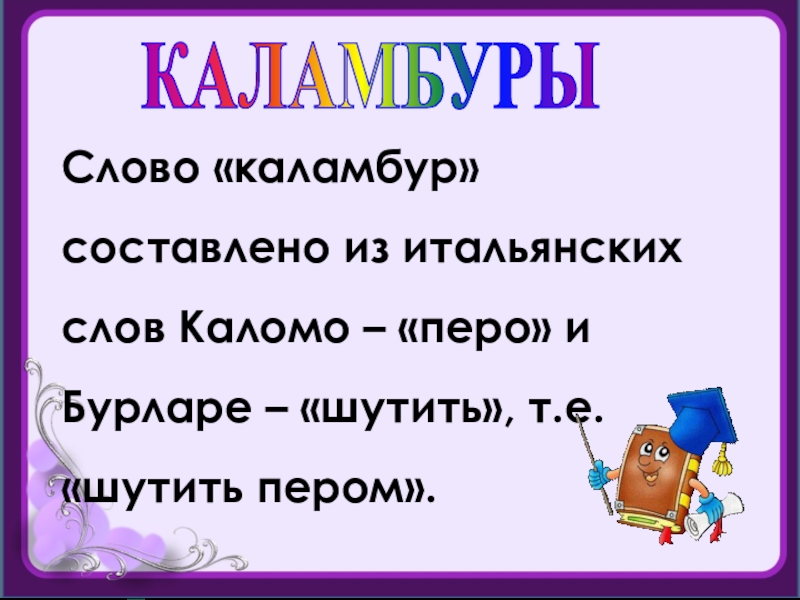 КАЛАМБУРЫ

Слово «каламбур» составлено из итальянских слов Каломо – «перо» и Бурларе – «шутить», т.е. «шутить пером».